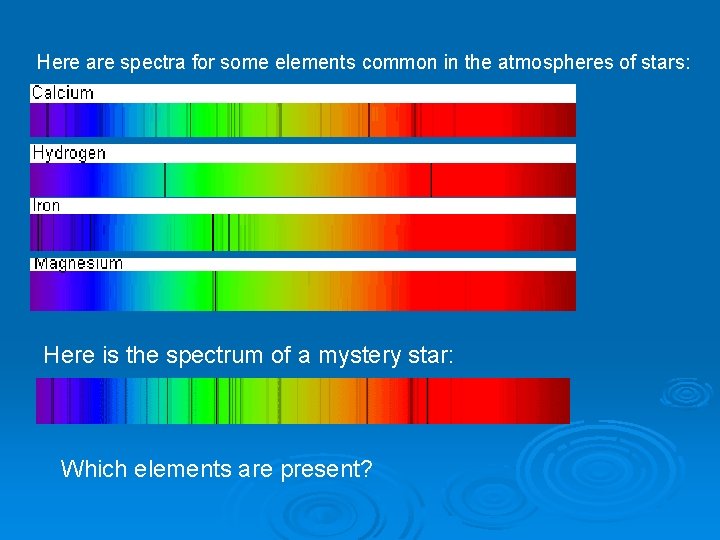 Here are spectra for some elements common in the atmospheres of stars:

Calcium

Hydrogen

Iron

Magnesium

Here is the spectrum of a mystery star:

Which elements are present?